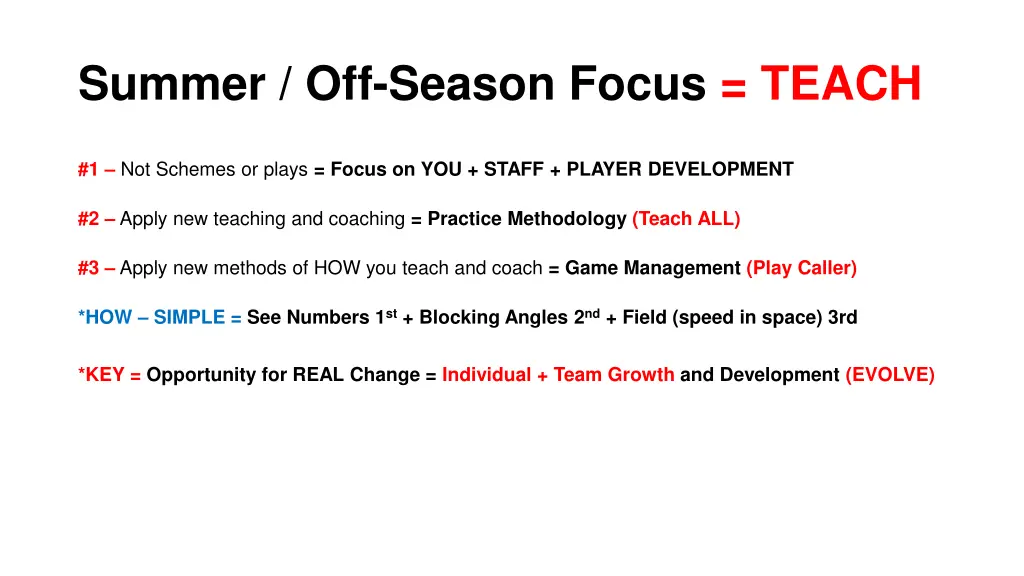 Summer / Off-Season Focus = TEACH

#1 – Not Schemes or plays = Focus on YOU + STAFF + PLAYER DEVELOPMENT

#2 – Apply new teaching and coaching = Practice Methodology (Teach ALL)

#3 – Apply new methods of HOW you teach and coach = Game Management (Play Caller)

*HOW – SIMPLE = See Numbers 1$^{st}$ + Blocking Angles 2$^{nd}$ + Field (speed in space) 3rd

*KEY = Opportunity for REAL Change = Individual + Team Growth and Development (EVOLVE)